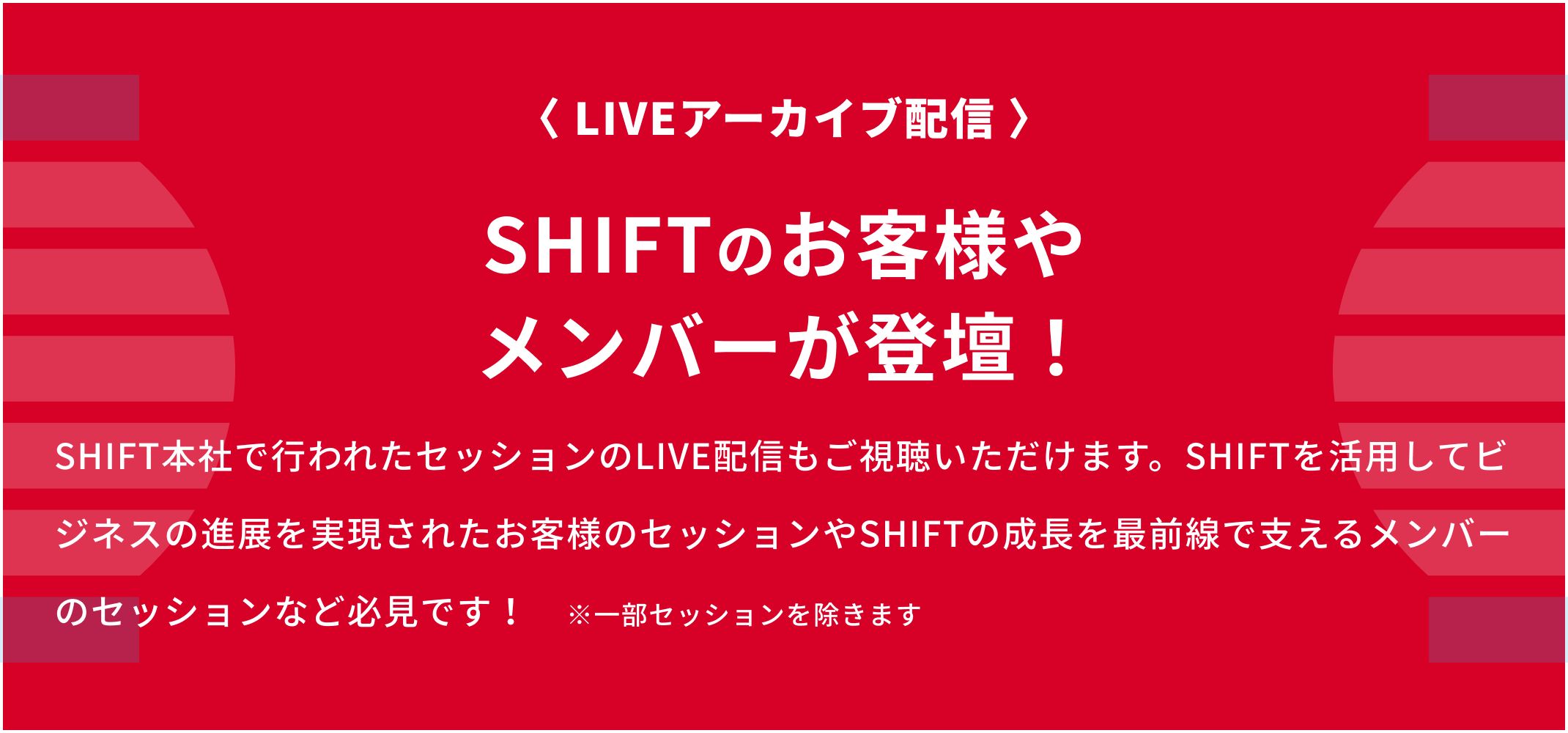 〈 LIVEアーカイブ配信 〉

SHIFTのお客様やメンバーが登壇！

SHIFT本社で行われたセッションのLIVE配信もご視聴いただけます。SHIFTを活用してビジネスの進展を実現されたお客様のセッションやSHIFTの成長を最前線で支えるメンバーのセッションなど必見です！ ※一部セッションを除きます